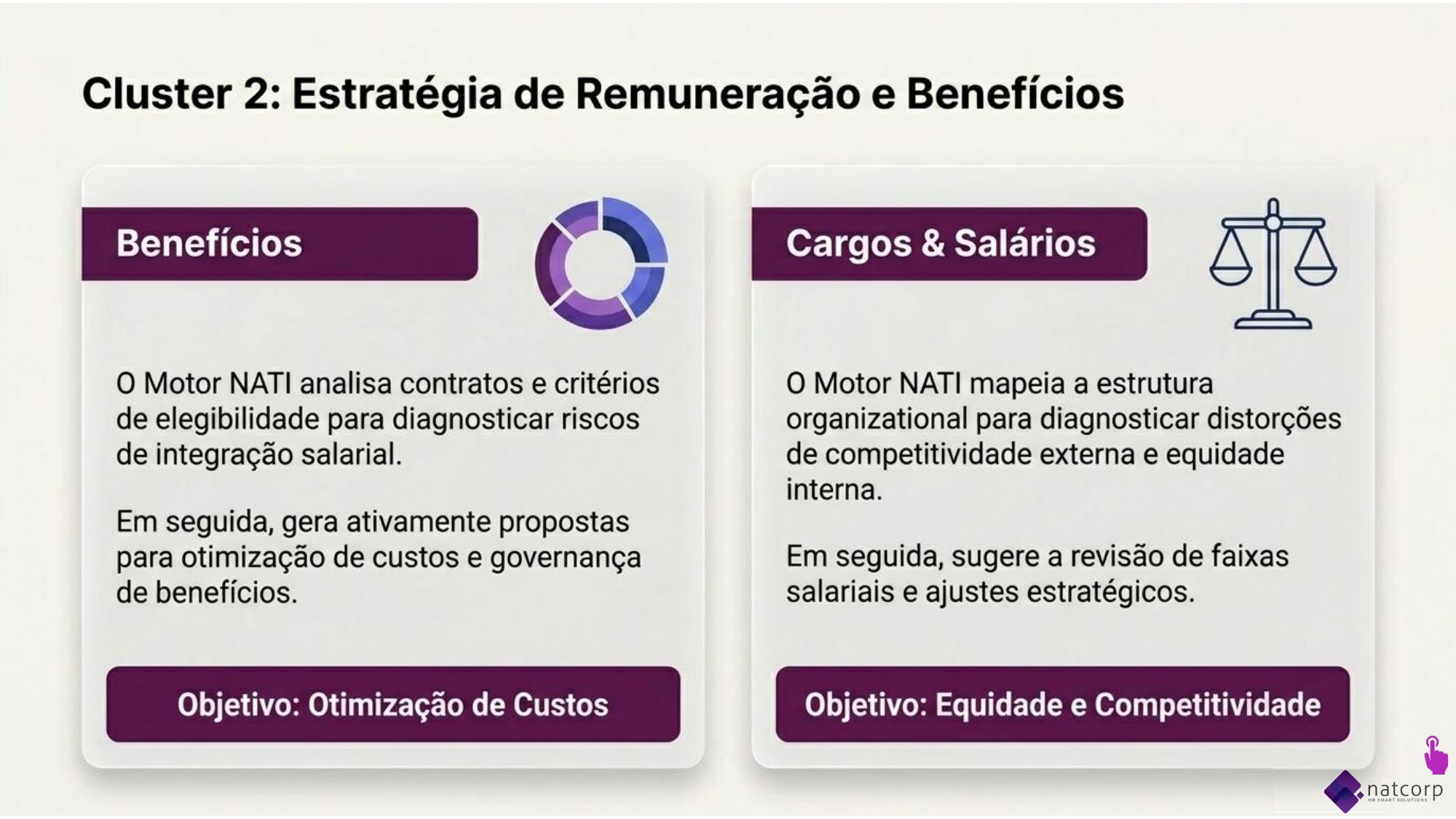 Cluster 2: Estratégia de Remuneração e Benefícios

Benefícios

O Motor NATI analisa contratos e critérios de elegibilidade para diagnosticar riscos de integração salarial.

Em seguida, gera ativamente propostas para otimização de custos e governança de benefícios.

Objetivo: Otimização de Custos

Cargos & Salários

O Motor NATI mapeia a estrutura organizational para diagnosticar distorções de competitividade externa e equidade interna.

Em seguida, sugere a revisão de faixas salariais e ajustes estratégicos.

Objetivo: Equidade e Competitividade

natcorp
HR SMART SOLUTIONS